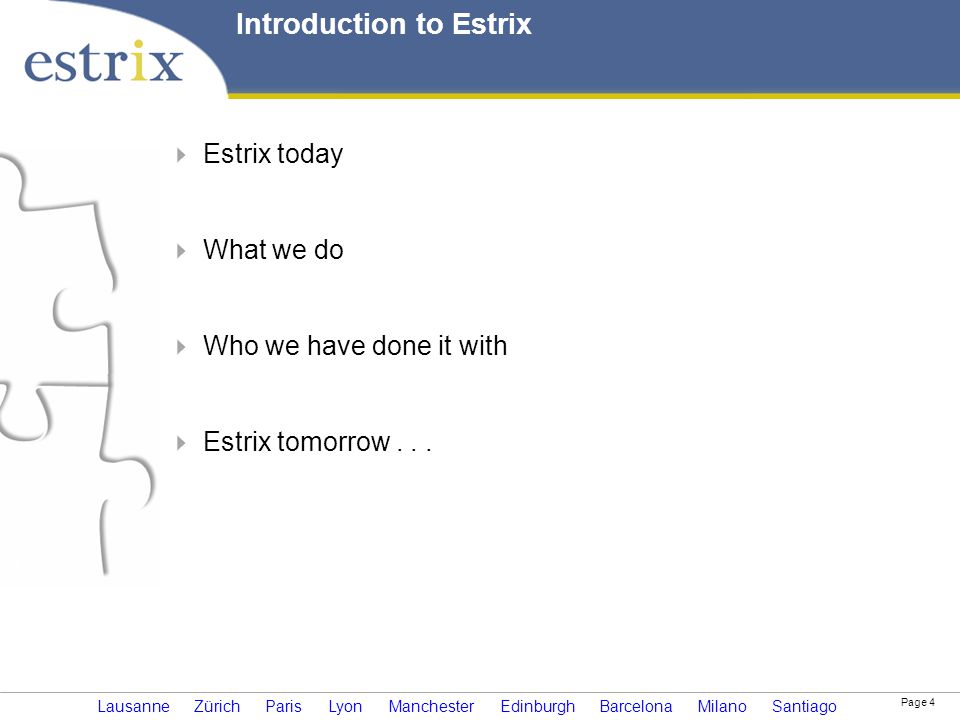 estrix

Introduction to Estrix

Estrix today

What we do

Who we have done it with

Estrix tomorrow . . .

Lausanne Zürich Paris Lyon Manchester Edinburgh Barcelona Milano Santiago

Page 4